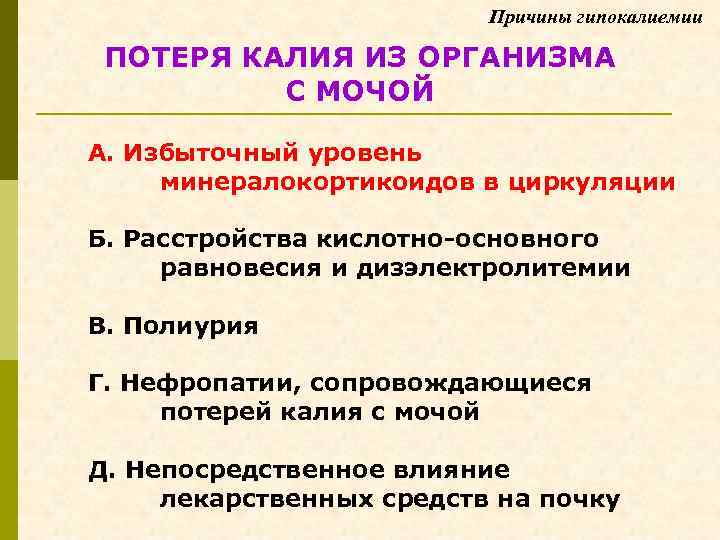 Причины гипокалиемии

ПОТЕРЯ КАЛИЯ ИЗ ОРГАНИЗМА С МОЧОЙ

А. Избыточный уровень минералокортикоидов в циркуляции

Б. Расстройства кислотно-основного равновесия и дизэлектролитемии

В. Полиурия

Г. Нефропатии, сопровождающиеся потерей калия с мочой

Д. Непосредственное влияние лекарственных средств на почку